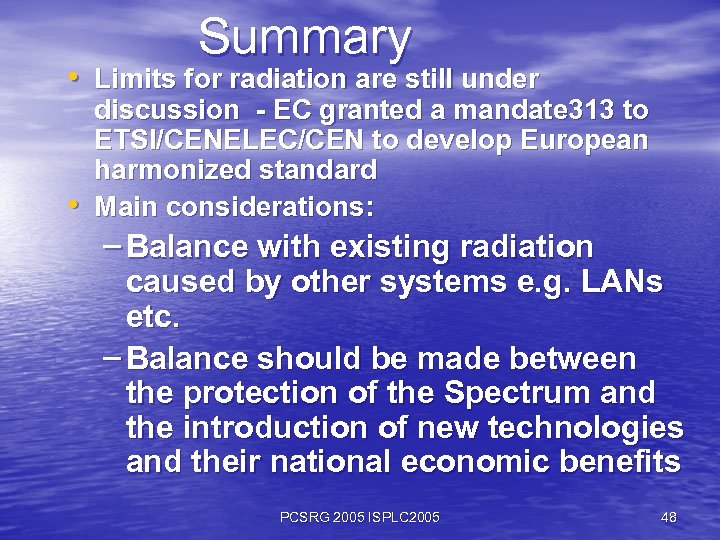 Summary

• Limits for radiation are still under discussion - EC granted a mandate313 to ETSI/CENELEC/CEN to develop European harmonized standard

• Main considerations:

– Balance with existing radiation caused by other systems e.g. LANs etc.

– Balance should be made between the protection of the Spectrum and the introduction of new technologies and their national economic benefits

PCSRG 2005 ISPLC2005

48